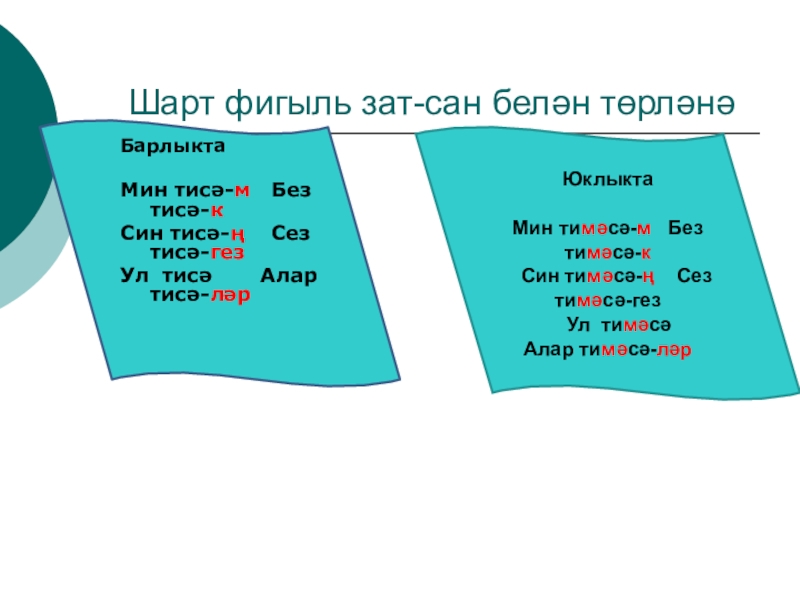 Шарт фигыль зат-сан белән төрләнә

Барлыкта

Мин тисә-м Без тисә-к
Син тисә-ң Сез тисә-гез
Ул тисә Алар тисә-ләр

Юклыкта

Мин тимәсә-м Без тимәсә-к
Син тимәсә-ң Сез тимәсә-гез
Ул тимәсә
Алар тимәсә-ләр